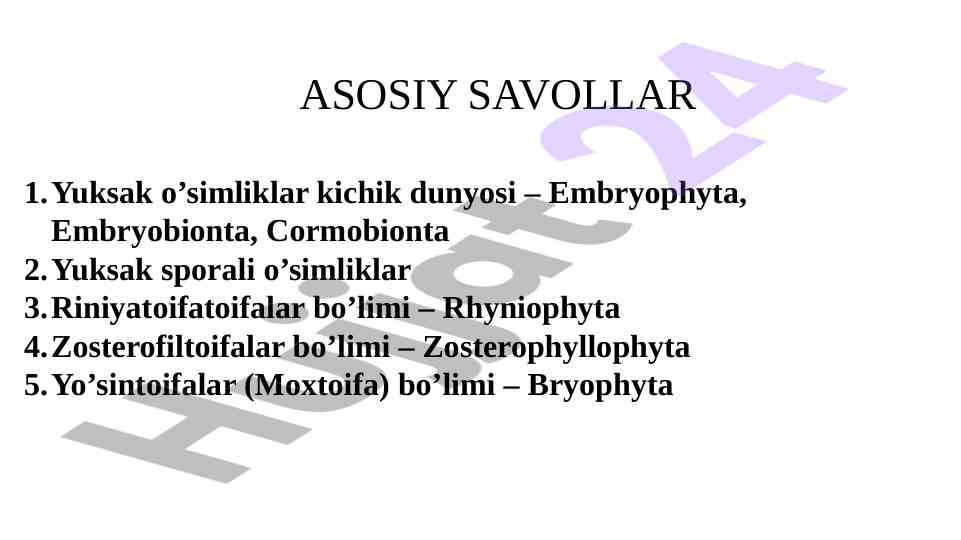 ASOSIY SAVOLLAR

1. Yuksak o’simliklar kichik dunyosi – Embryophyta, Embryobionta, Cormobionta
2. Yuksak sporali o’simliklar
3. Riniyatoifatoifalar bo’limi – Rhyniophyta
4. Zosterofiltoifalar bo’limi – Zosterophyllophyta
5. Yo’sintoifalar (Moxtoifa) bo’limi – Bryophyta

Hujjat24